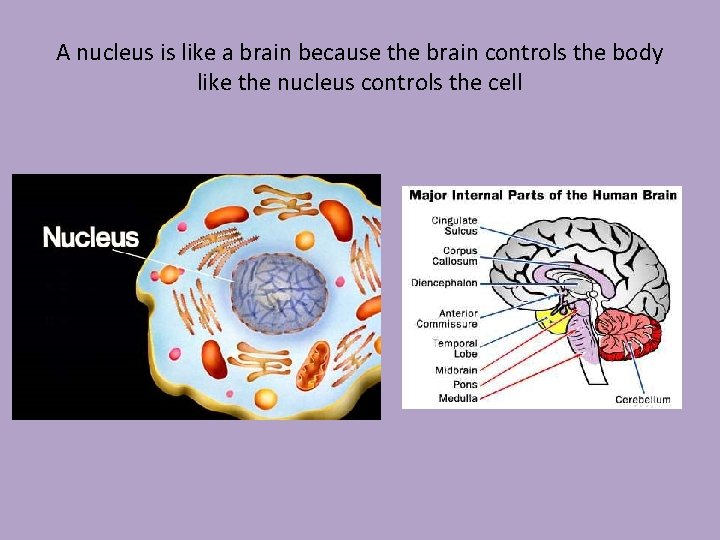 A nucleus is like a brain because the brain controls the body like the nucleus controls the cell

Nucleus

Major Internal Parts of the Human Brain

Cingulate Sulcus
Corpus Callosum
Diencephalon
Anterior Commissure
Temporal Lobe
Midbrain
Pons
Medulla
Cerebellum